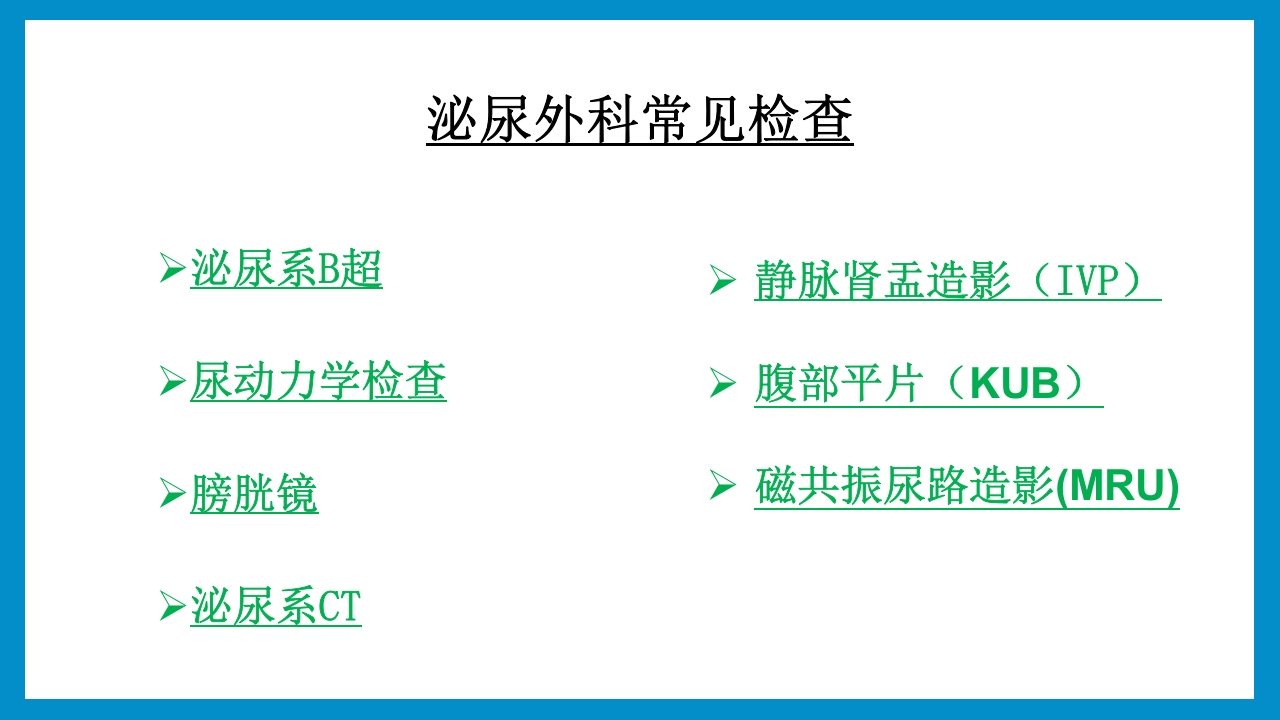 泌尿外科常见检查

➢泌尿系B超

➢尿动力学检查

➢膀胱镜

➢泌尿系CT

➢ 静脉肾盂造影（IVP）

➢ 腹部平片（KUB）

➢ 磁共振尿路造影(MRU)